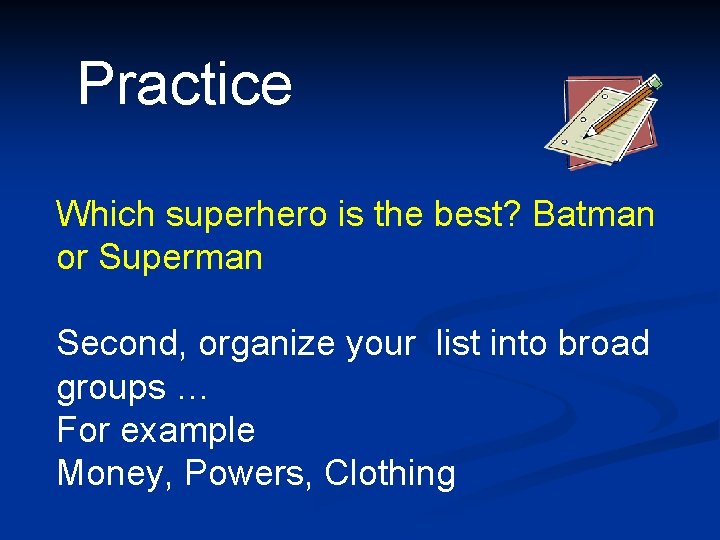 Practice

Which superhero is the best? Batman or Superman

Second, organize your list into broad groups …
For example
Money, Powers, Clothing